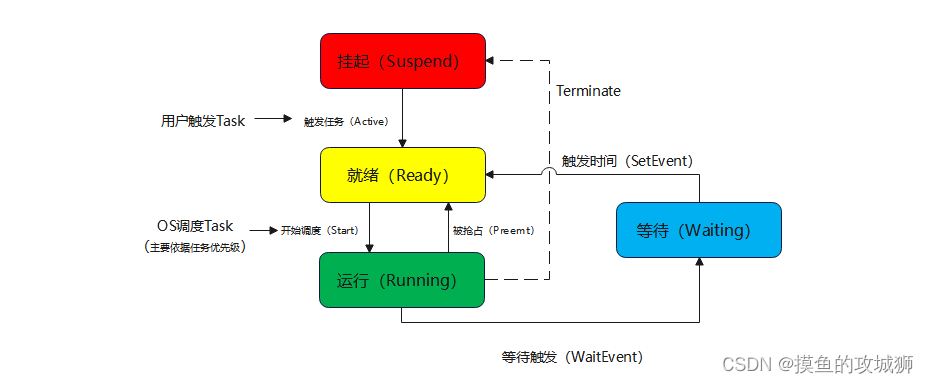 挂起（Suspend）

Terminate

用户触发Task

触发任务（Active）

就绪（Ready）

触发时间（SetEvent）

OS调度Task
（主要依据任务优先级）

开始调度（Start）

被抢占（Preemt）

等待（Waiting）

运行（Running）

等待触发（WaitEvent）

CSDN @摸鱼的攻城狮